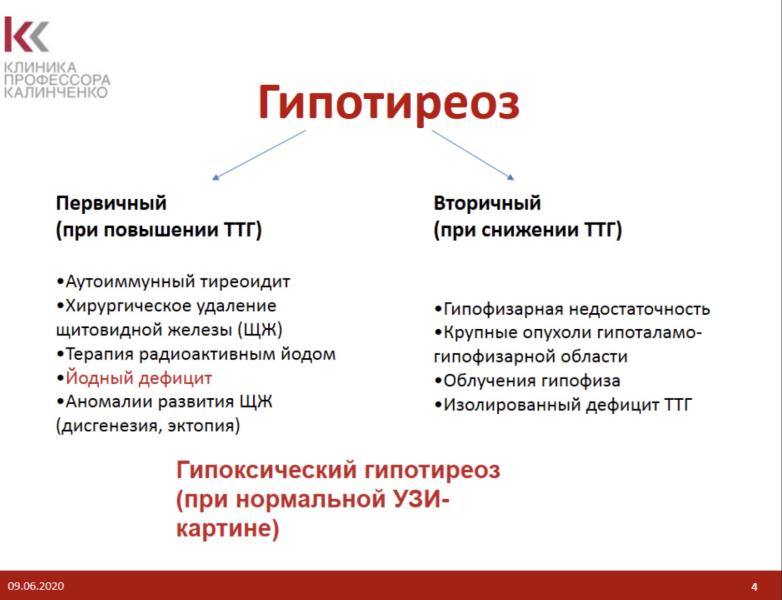 КЛИНИКА ПРОФЕССОРА КАЛИНЧЕНКО

Гипотиреоз

Первичный
(при повышении ТТГ)

•Аутоиммунный тиреоидит
•Хирургическое удаление щитовидной железы (ЩЖ)
•Терапия радиоактивным йодом
•Йодный дефицит
•Аномалии развития ЩЖ (дисгенезия, эктопия)

Вторичный
(при снижении ТТГ)

•Гипофизарная недостаточность
•Крупные опухоли гипоталамо-гипофизарной области
•Облучения гипофиза
•Изолированный дефицит ТТГ

Гипоксический гипотиреоз (при нормальной УЗИ-картине)

09.06.2020

4